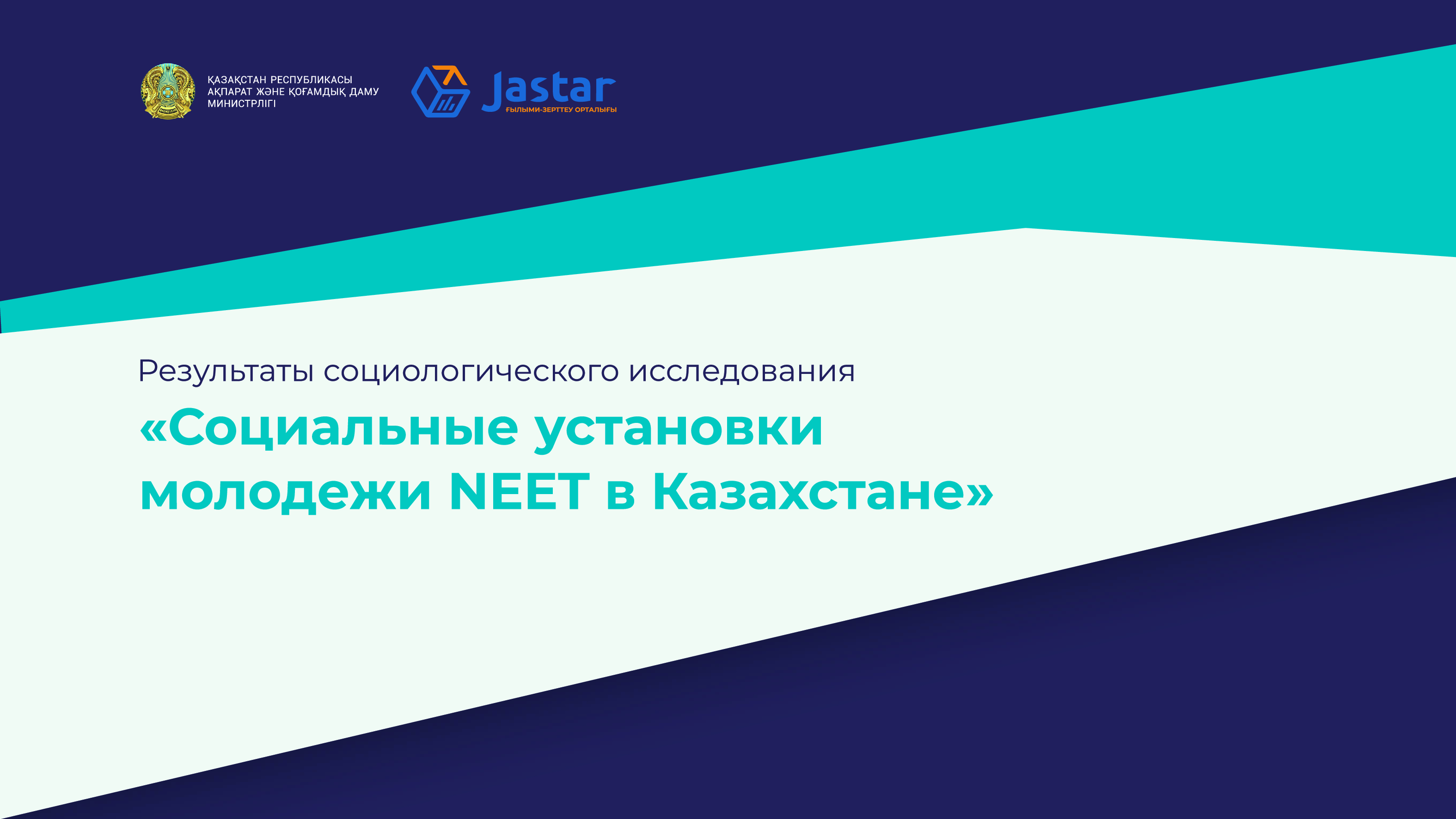 ҚАЗАҚСТАН РЕСПУБЛИКАСЫ
АҚПАРАТ ЖӘНЕ ҚОҒАМДЫҚ ДАМУ
МИНИСТРЛІГІ

Jastar
ҒЫЛЫМИ-ЗЕРТТЕУ ОРТАЛЫҒЫ

Результаты социологического исследования

«Социальные установки молодежи NEET в Казахстане»